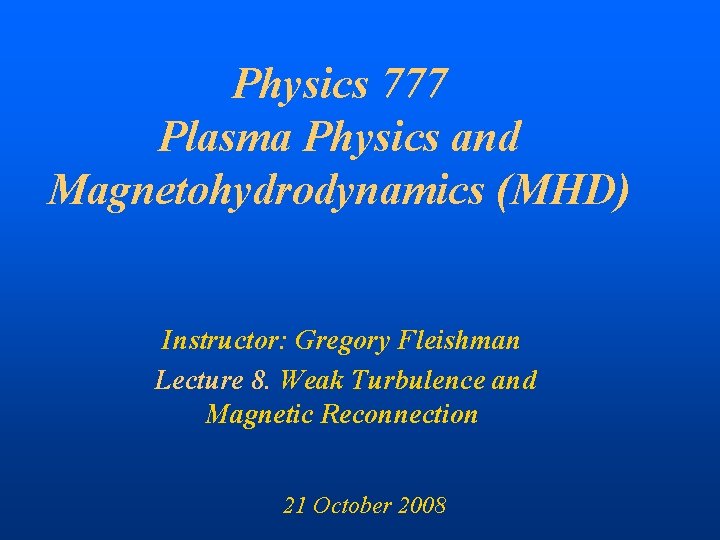 Physics 777
Plasma Physics and Magnetohydrodynamics (MHD)

Instructor: Gregory Fleishman
Lecture 8. Weak Turbulence and Magnetic Reconnection

21 October 2008